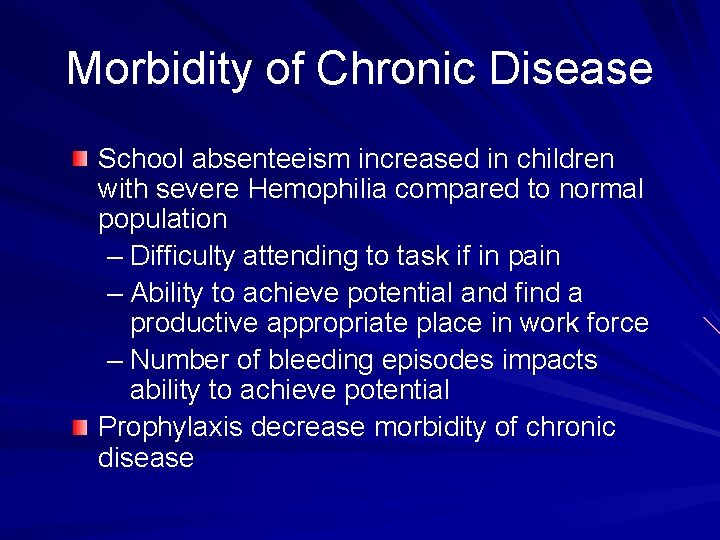 Morbidity of Chronic Disease

School absenteeism increased in children with severe Hemophilia compared to normal population

– Difficulty attending to task if in pain
– Ability to achieve potential and find a productive appropriate place in work force
– Number of bleeding episodes impacts ability to achieve potential

Prophylaxis decrease morbidity of chronic disease